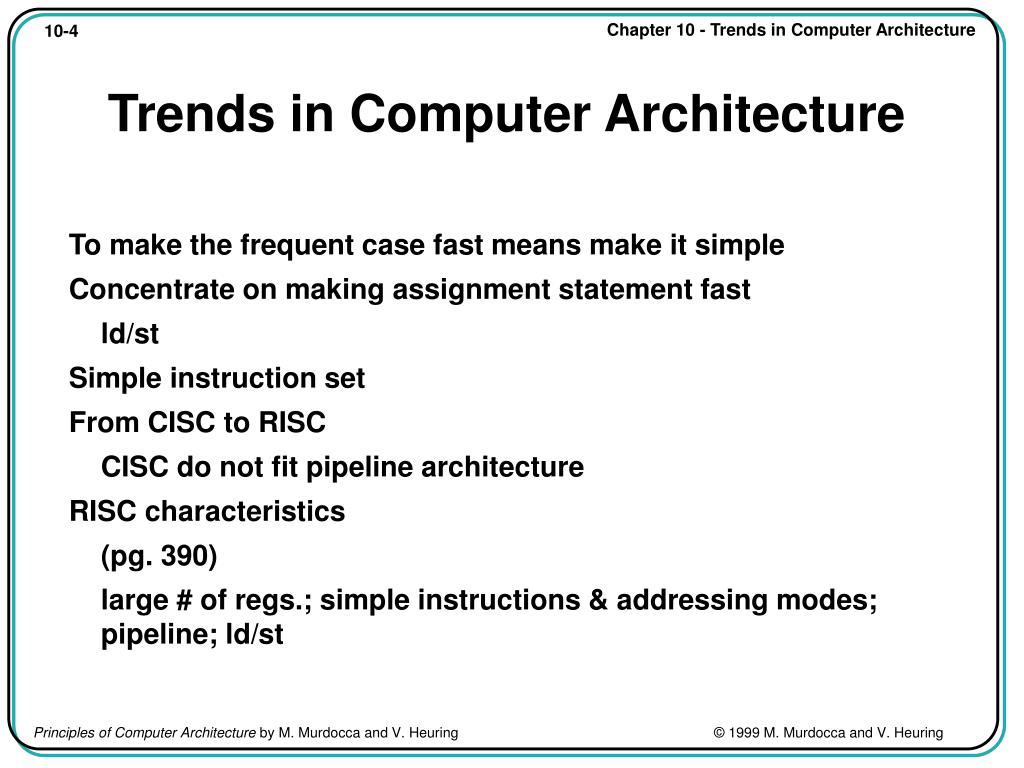 10-4

Chapter 10 - Trends in Computer Architecture

Trends in Computer Architecture

To make the frequent case fast means make it simple

Concentrate on making assignment statement fast

ld/st

Simple instruction set

From CISC to RISC

CISC do not fit pipeline architecture

RISC characteristics

(pg. 390)

large # of regs.; simple instructions & addressing modes; pipeline; ld/st

Principles of Computer Architecture by M. Murdocca and V. Heuring

© 1999 M. Murdocca and V. Heuring